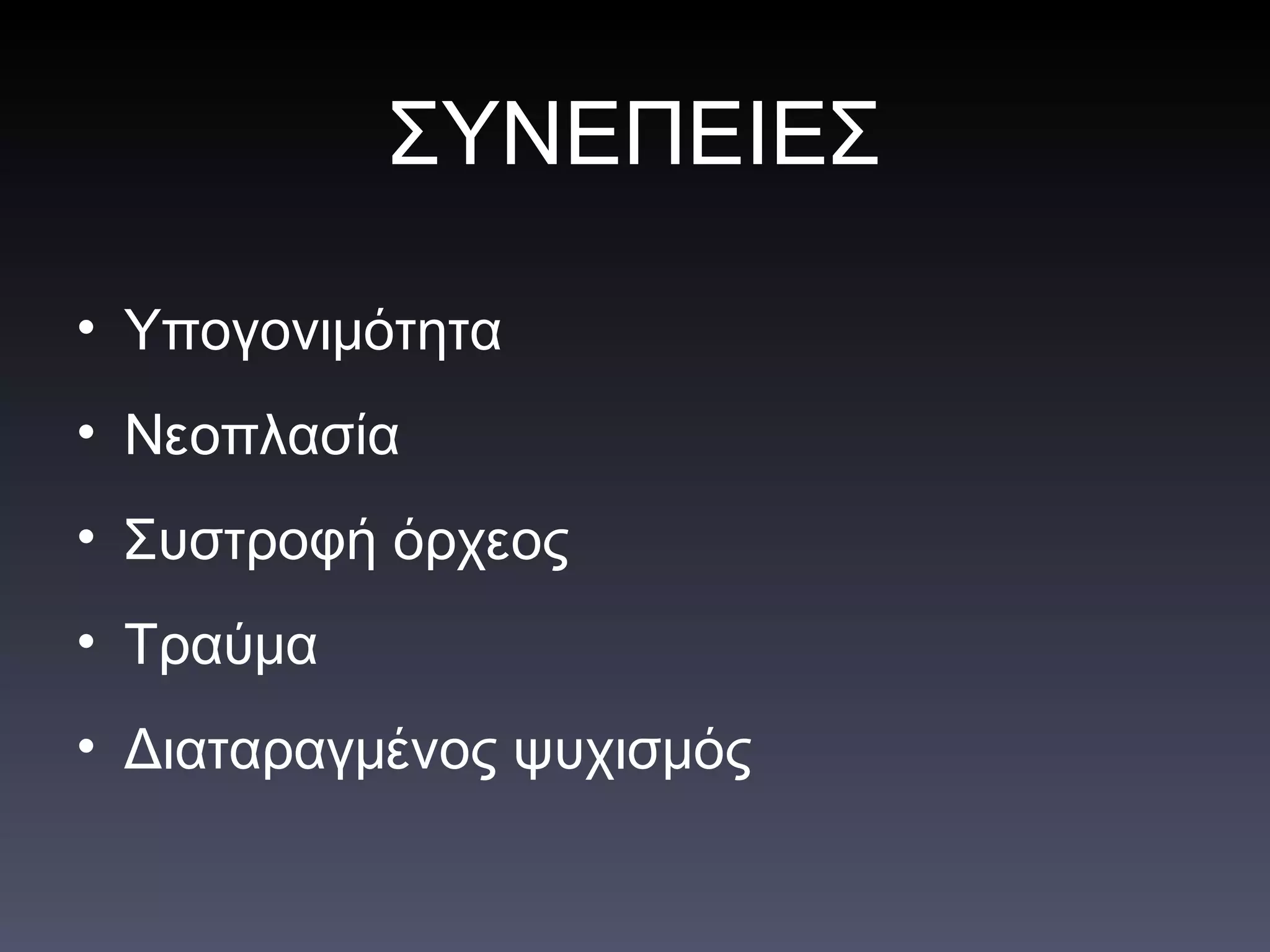 ΣΥΝΕΠΕΙΕΣ

• Υπογονιμότητα
• Νεοπλασία
• Συστροφή όρχεος
• Τραύμα
• Διαταραγμένος ψυχισμός